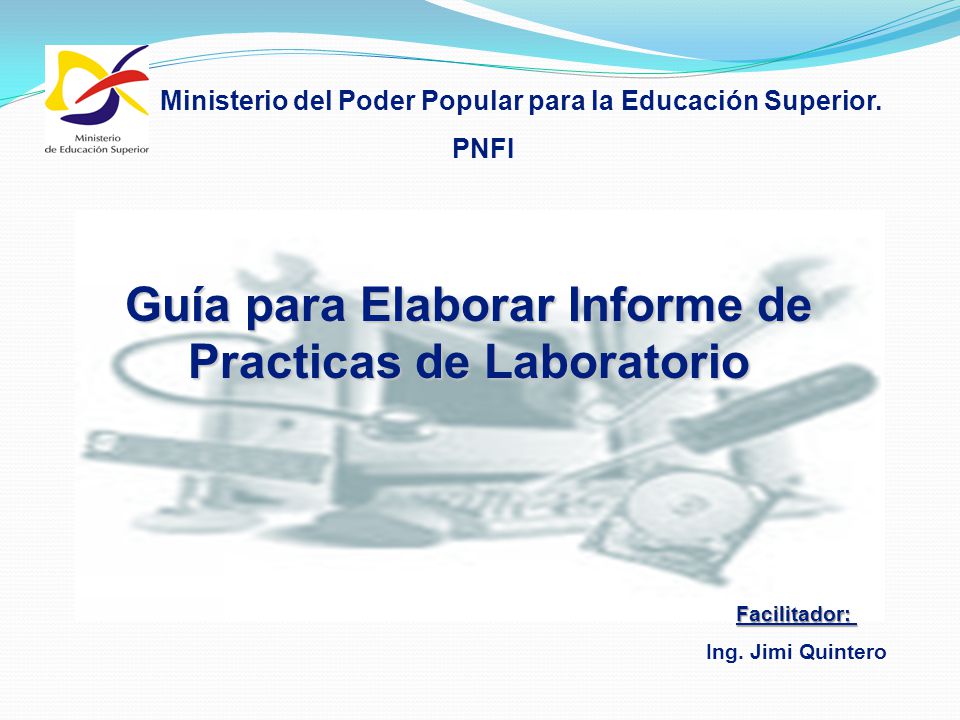 Ministerio de Educación Superior

Ministerio del Poder Popular para la Educación Superior.

PNFI

Guía para Elaborar Informe de Practicas de Laboratorio

Facilitador:

Ing. Jimi Quintero